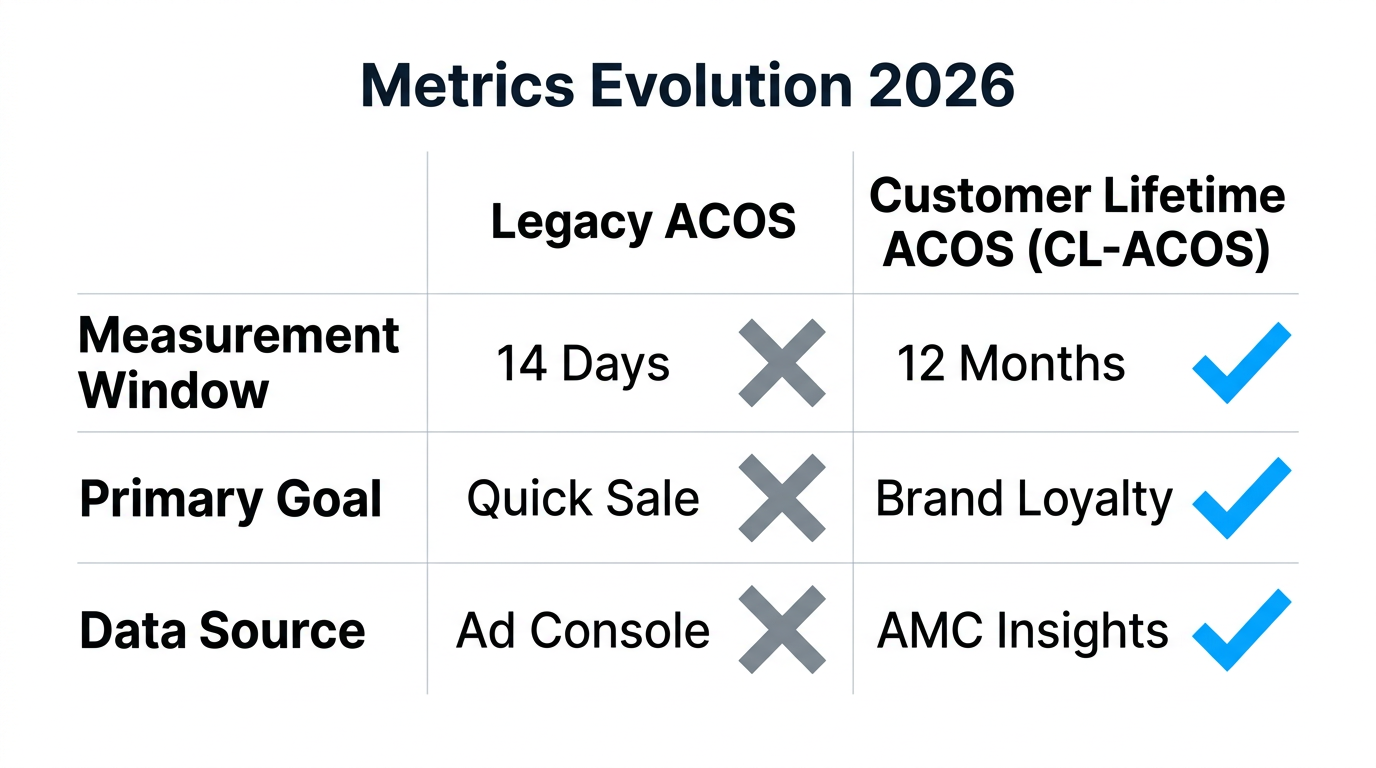 Metrics Evolution 2026

| | Legacy ACOS | Customer Lifetime ACOS (CL-ACOS) |
|---|---|---|
| Measurement Window | 14 Days | 12 Months |
| Primary Goal | Quick Sale | Brand Loyalty |
| Data Source | Ad Console | AMC Insights |